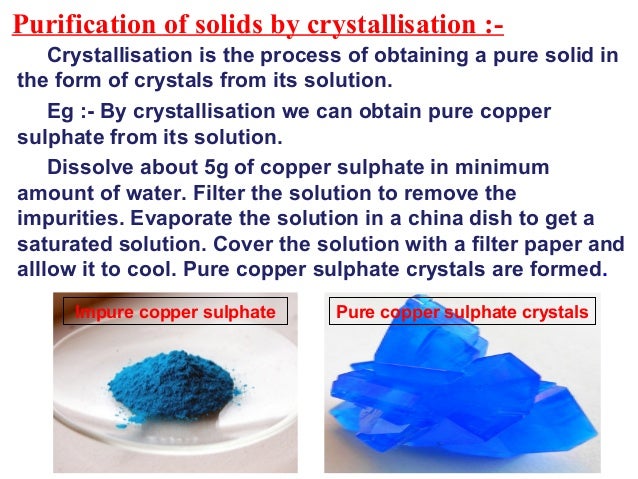 Purification of solids by crystallisation :-

Crystallisation is the process of obtaining a pure solid in the form of crystals from its solution.

Eg :- By crystallisation we can obtain pure copper sulphate from its solution.

Dissolve about 5g of copper sulphate in minimum amount of water. Filter the solution to remove the impurities. Evaporate the solution in a china dish to get a saturated solution. Cover the solution with a filter paper and alllow it to cool. Pure copper sulphate crystals are formed.

Impure copper sulphate

Pure copper sulphate crystals